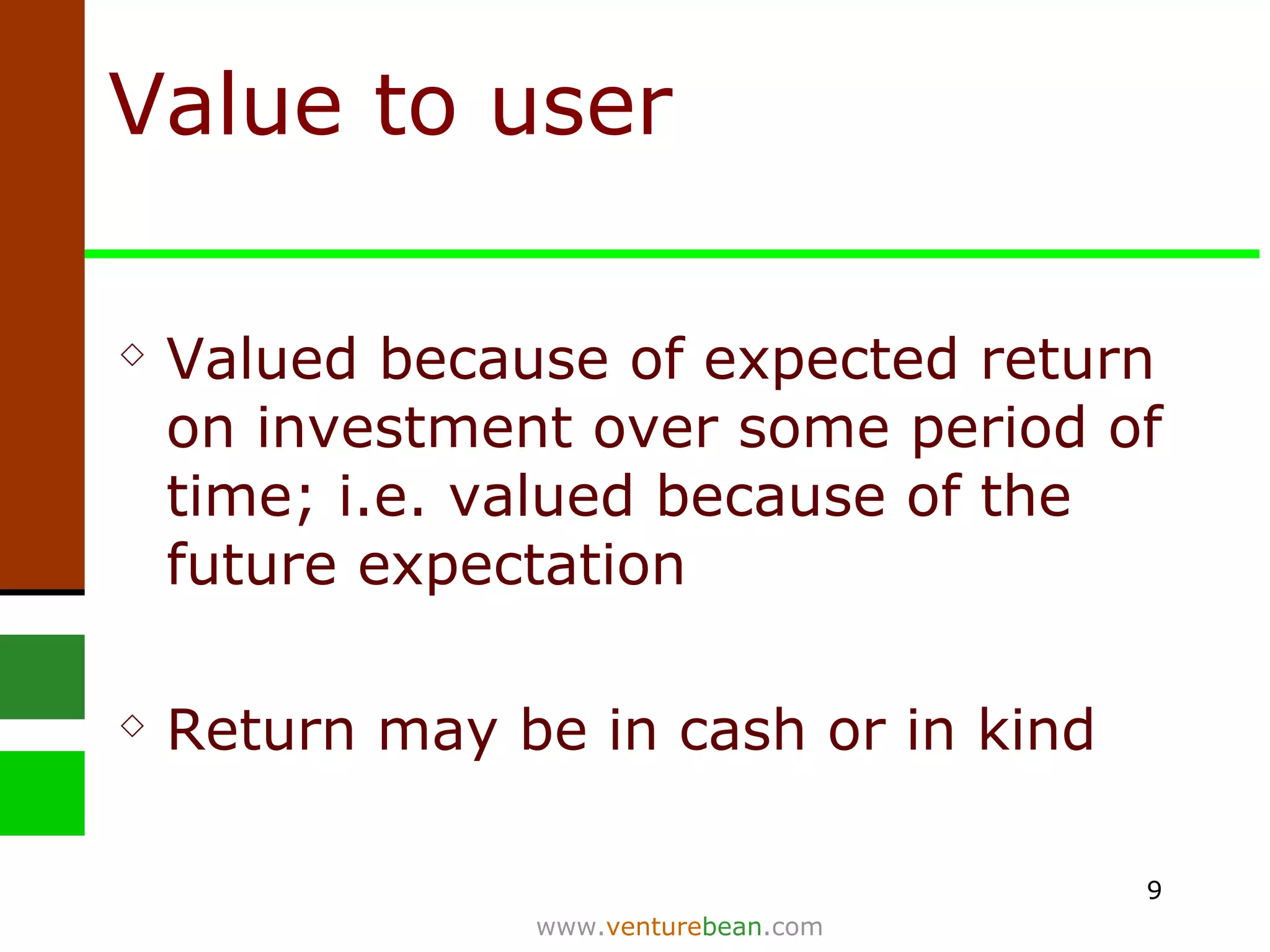 Value to user

◇ Valued because of expected return on investment over some period of time; i.e. valued because of the future expectation

◇ Return may be in cash or in kind

9

www.venturebean.com